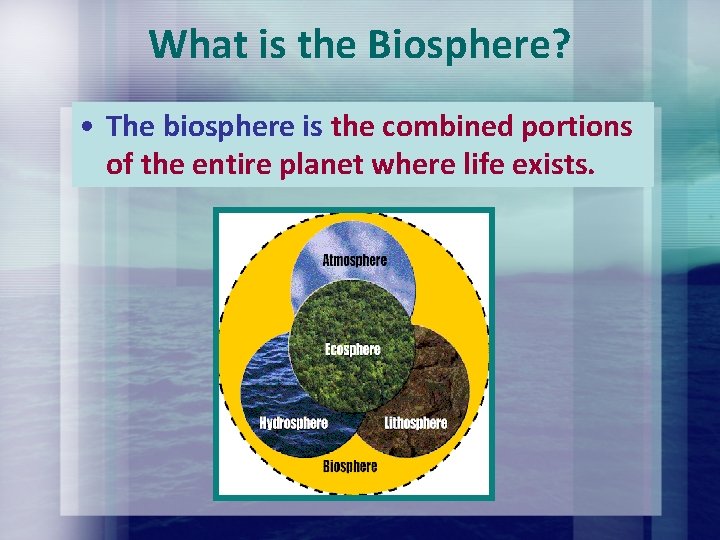 What is the Biosphere?

• The biosphere is the combined portions of the entire planet where life exists.

Atmosphere
Ecosphere
Hydrosphere
Lithosphere
Biosphere